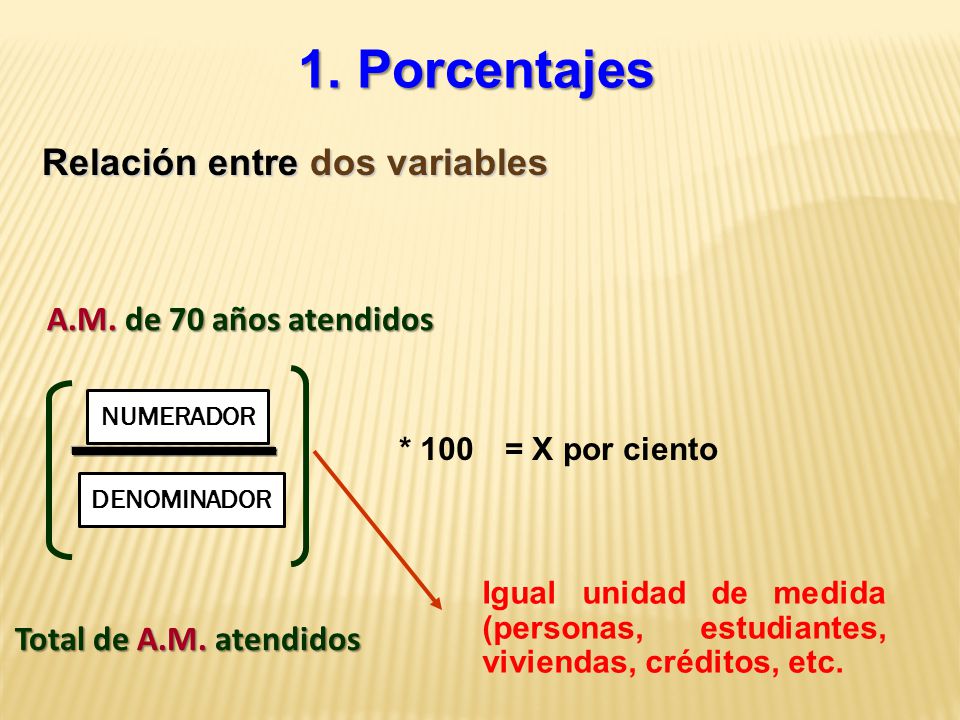 1. Porcentajes

Relación entre dos variables

A.M. de 70 años atendidos

NUMERADOR

DENOMINADOR

* 100 = X por ciento

Total de A.M. atendidos

Igual unidad de medida (personas, estudiantes, viviendas, créditos, etc.